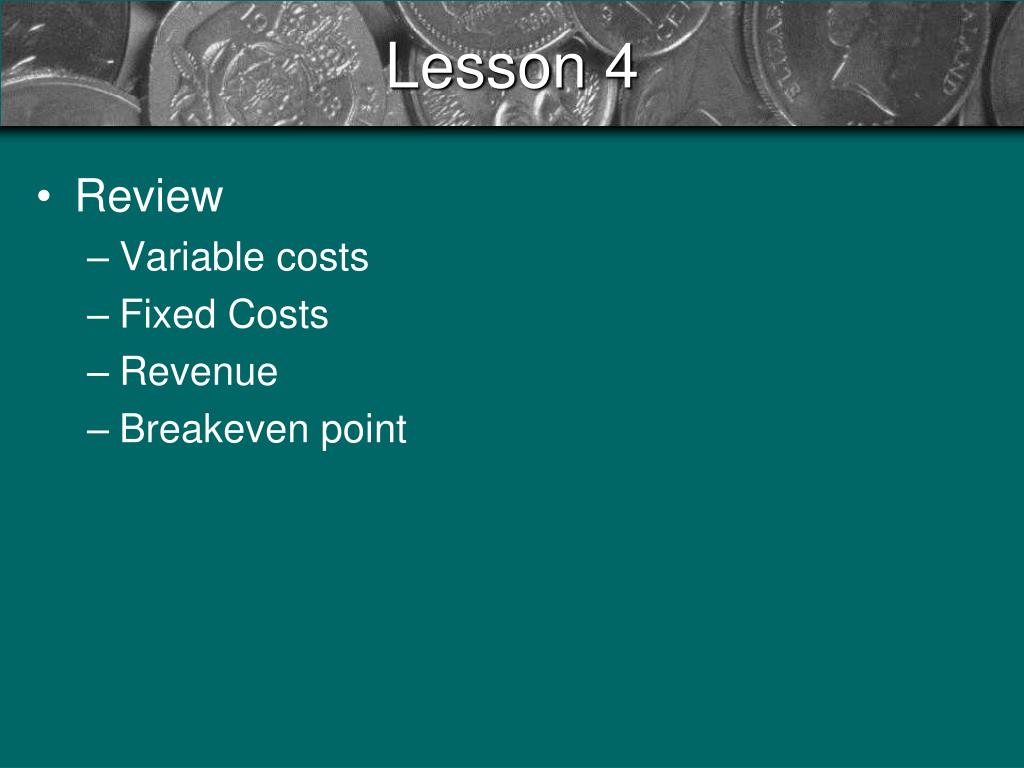 Lesson 4

• Review
– Variable costs
– Fixed Costs
– Revenue
– Breakeven point